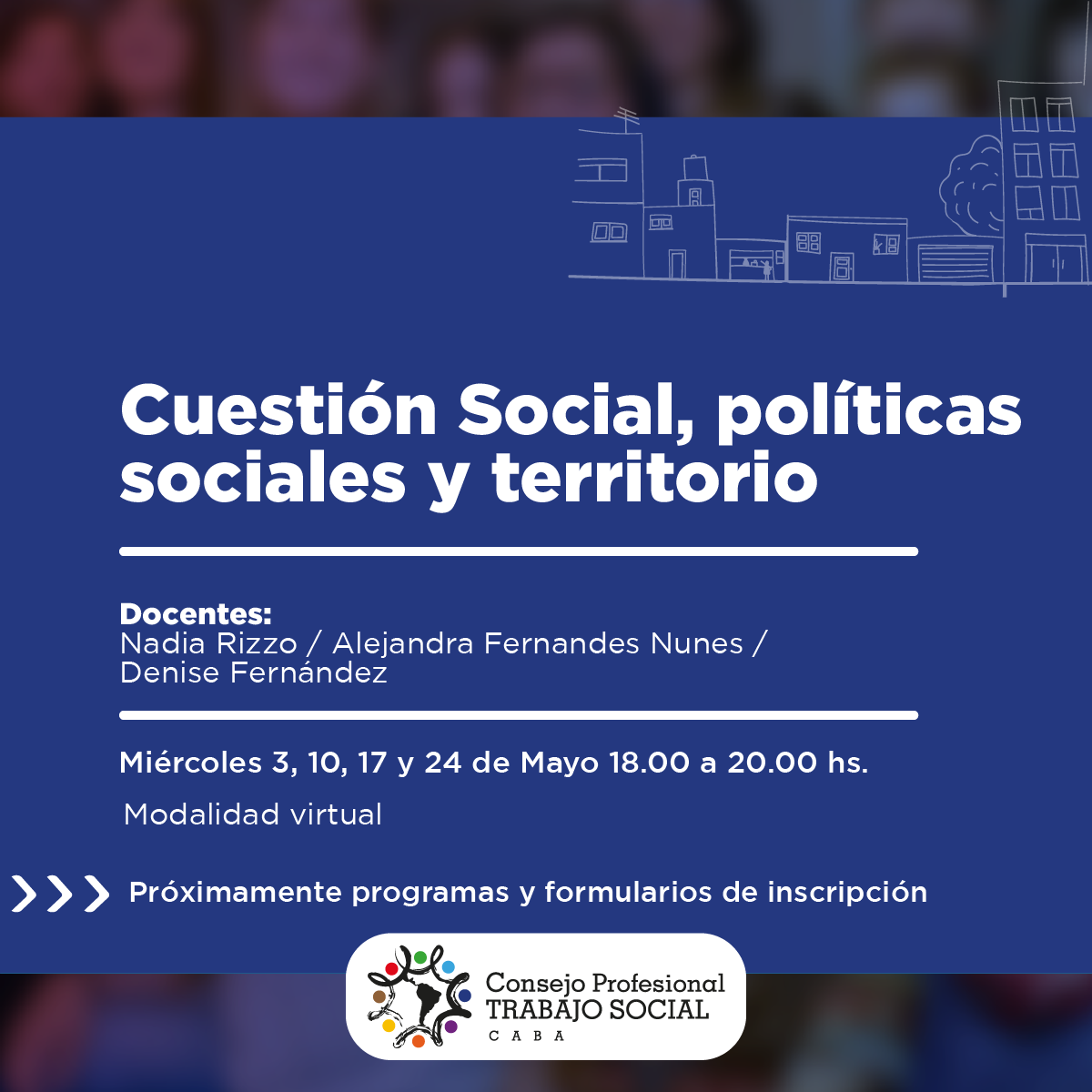 Cuestión Social, políticas sociales y territorio

Docentes:
Nadia Rizzo / Alejandra Fernandes Nunes / Denise Fernández

Miércoles 3, 10, 17 y 24 de Mayo 18.00 a 20.00 hs.

Modalidad virtual

Próximamente programas y formularios de inscripción

Consejo Profesional
TRABAJO SOCIAL
CABA